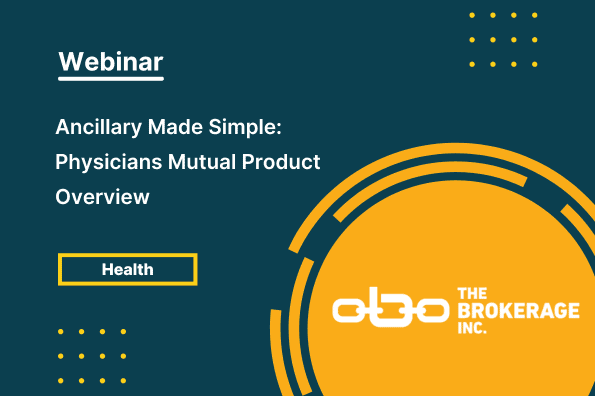 Webinar

Ancillary Made Simple: Physicians Mutual Product Overview

Health

THE BROKERAGE INC.